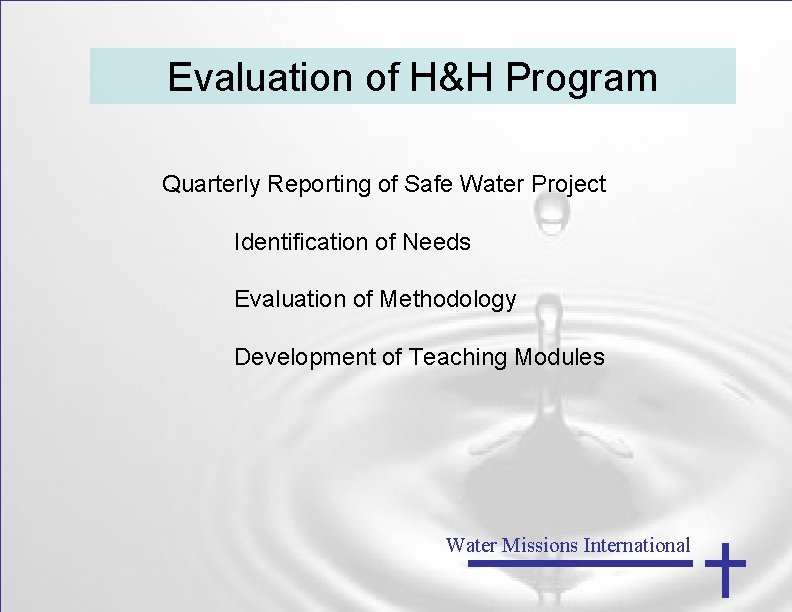 Evaluation of H&H Program

Quarterly Reporting of Safe Water Project

Identification of Needs

Evaluation of Methodology

Development of Teaching Modules

Water Missions International